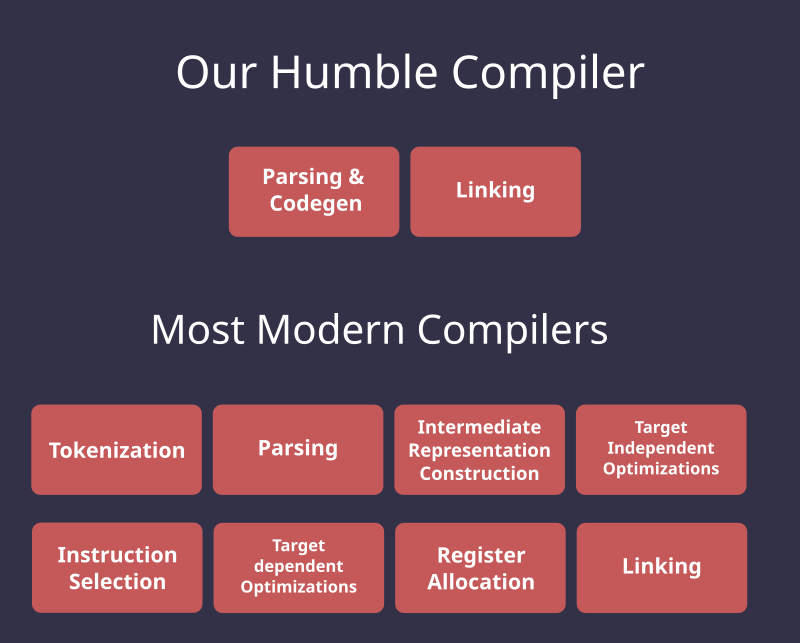 Our Humble Compiler

Parsing & Codegen

Linking

Most Modern Compilers

Tokenization

Parsing

Intermediate Representation Construction

Target Independent Optimizations

Instruction Selection

Target dependent Optimizations

Register Allocation

Linking